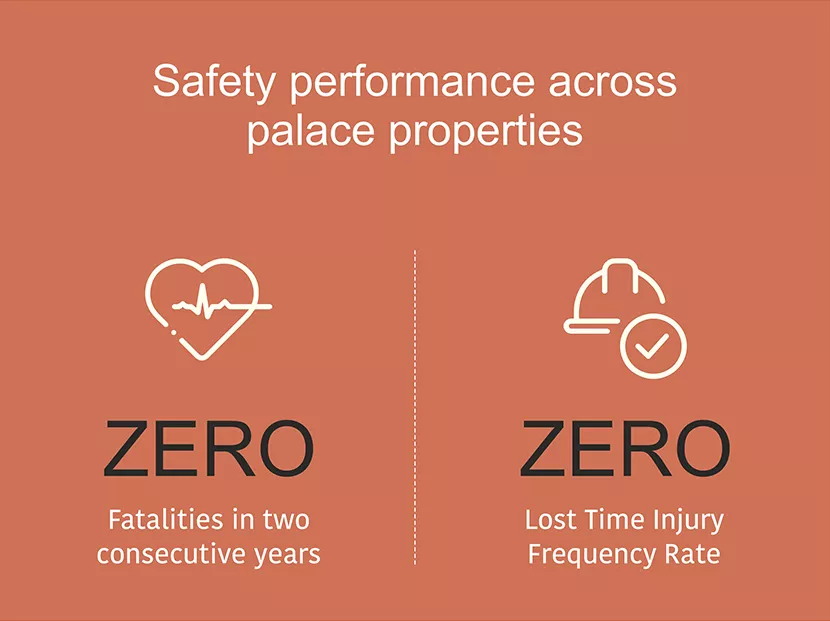 Safety performance across palace properties

ZERO

Fatalities in two consecutive years

ZERO

Lost Time Injury Frequency Rate